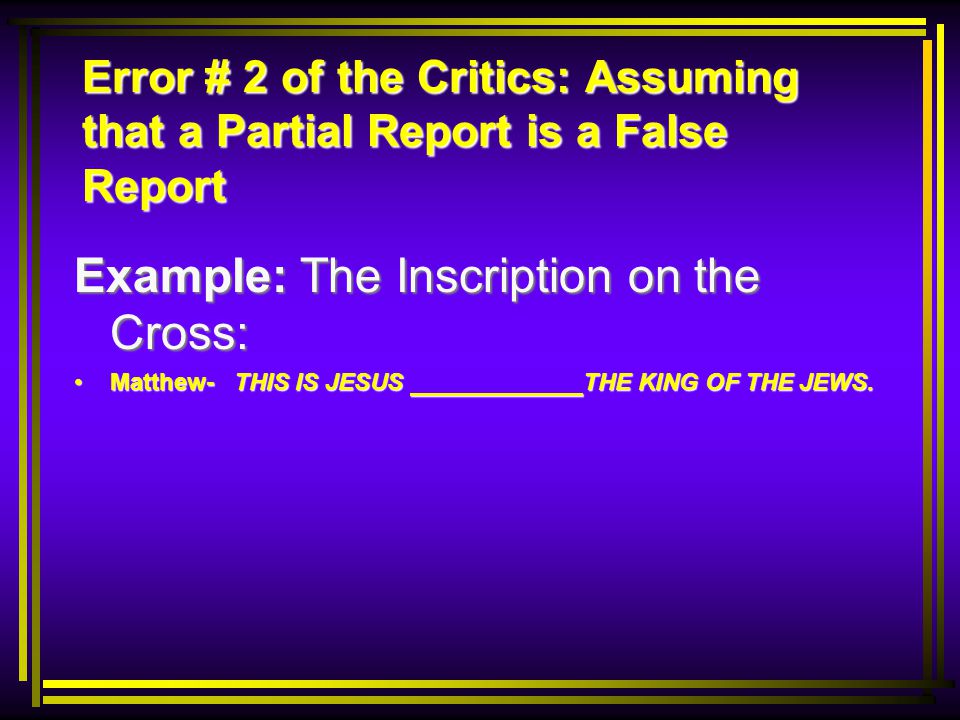 Error # 2 of the Critics: Assuming that a Partial Report is a False Report

Example: The Inscription on the Cross:

• Matthew- THIS IS JESUS ____________THE KING OF THE JEWS.